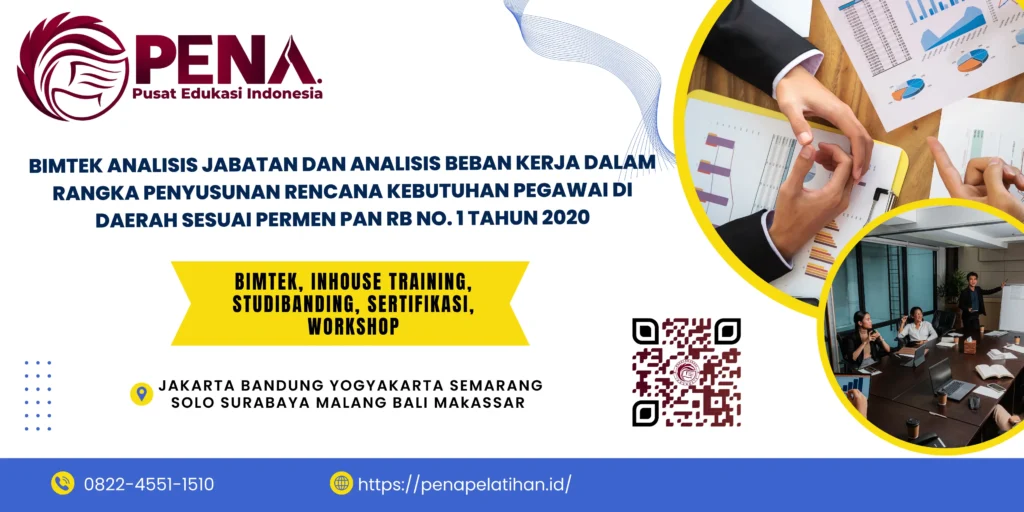 PENA.
Pusat Edukasi Indonesia

BIMTEK ANALISIS JABATAN DAN ANALISIS BEBAN KERJA DALAM RANGKA PENYUSUNAN RENCANA KEBUTUHAN PEGAWAI DI DAERAH SESUAI PERMEN PAN RB NO. 1 TAHUN 2020

BIMTEK, INHOUSE TRAINING, STUDIBANDING, SERTIFIKASI, WORKSHOP

JAKARTA BANDUNG YOGYAKARTA SEMARANG SOLO SURABAYA MALANG BALI MAKASSAR

0822-4551-1510

https://penapelatihan.id/